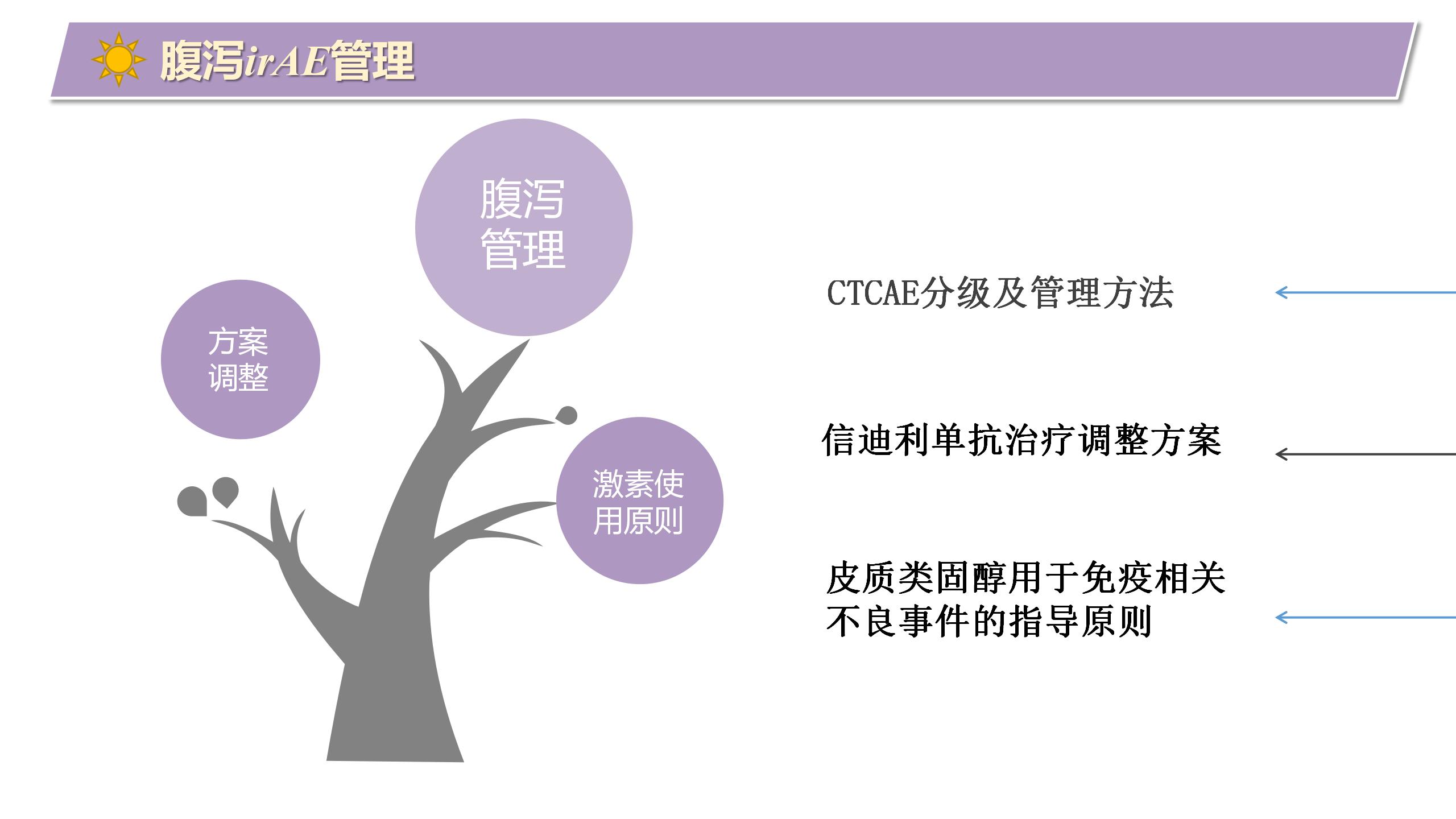 腹泻irAE管理

腹泻管理

方案调整

激素使用原则

CTCAE分级及管理方法

信迪利单抗治疗调整方案

皮质类固醇用于免疫相关不良事件的指导原则